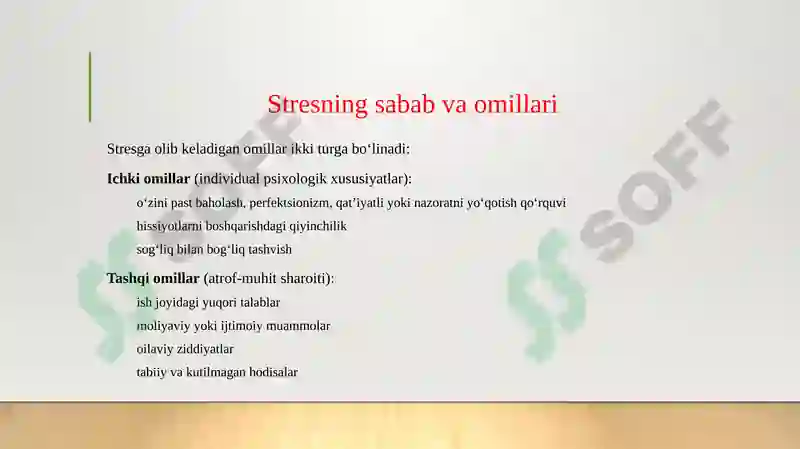 Stresning sabab va omillari

Stresga olib keladigan omillar ikki turga bo‘linadi:

**Ichki omillar** (individual psixologik xususiyatlar):

o‘zini past baholash, perfektsionizm, qat’iyatli yoki nazoratni yo‘qotish qo‘rquvi

hissiyotlarni boshqarishdagi qiyinchilik

sog‘liq bilan bog‘liq tashvish

**Tashqi omillar** (atrof-muhit sharoiti):

ish joyidagi yuqori talablar

moliyaviy yoki ijtimoiy muammolar

oilaviy ziddiyatlar

tabiiy va kutilmagan hodisalar

SOFF

SOFF